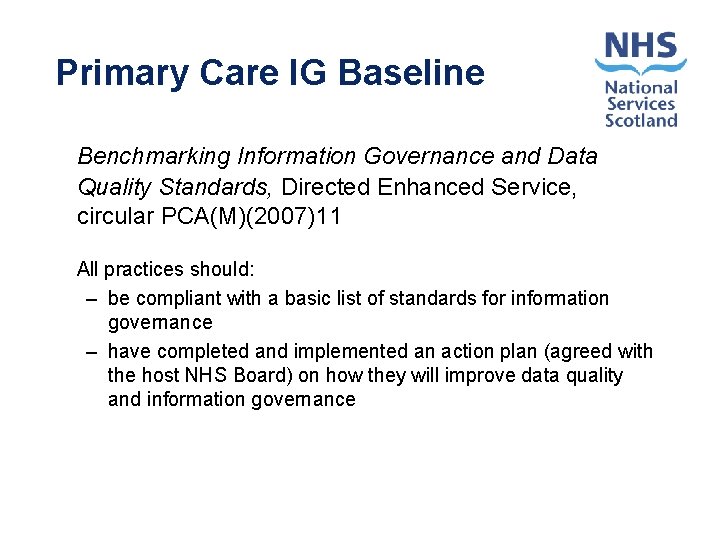 Primary Care IG Baseline

NHS
National
Services
Scotland

Benchmarking Information Governance and Data Quality Standards, Directed Enhanced Service, circular PCA(M)(2007)11

All practices should:
– be compliant with a basic list of standards for information governance
– have completed and implemented an action plan (agreed with the host NHS Board) on how they will improve data quality and information governance